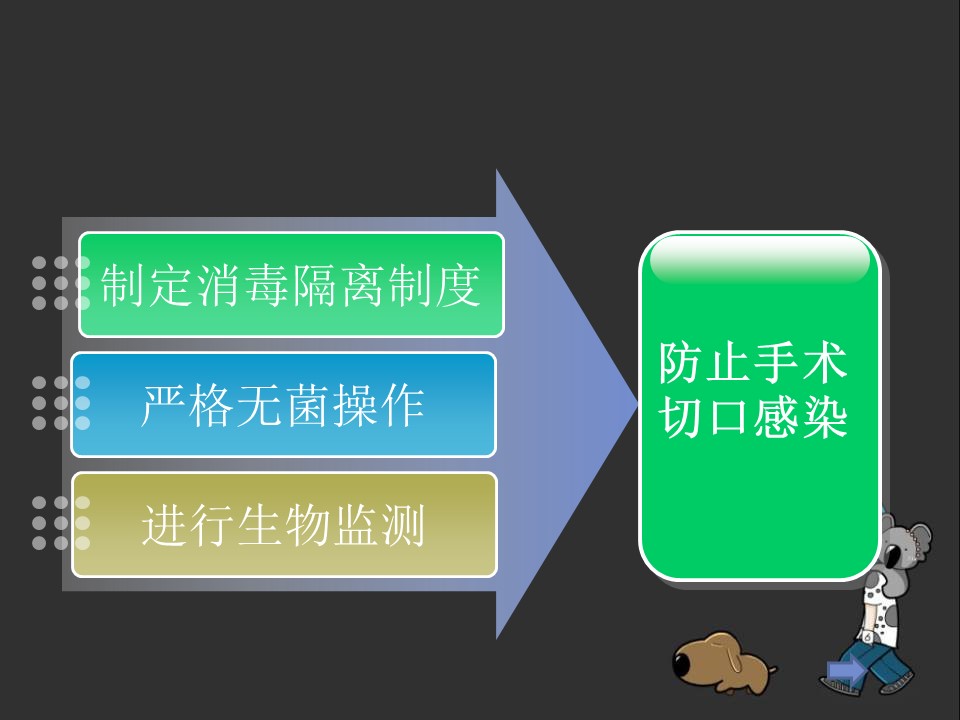 制定消毒隔离制度

严格无菌操作

进行生物监测

防止手术切口感染